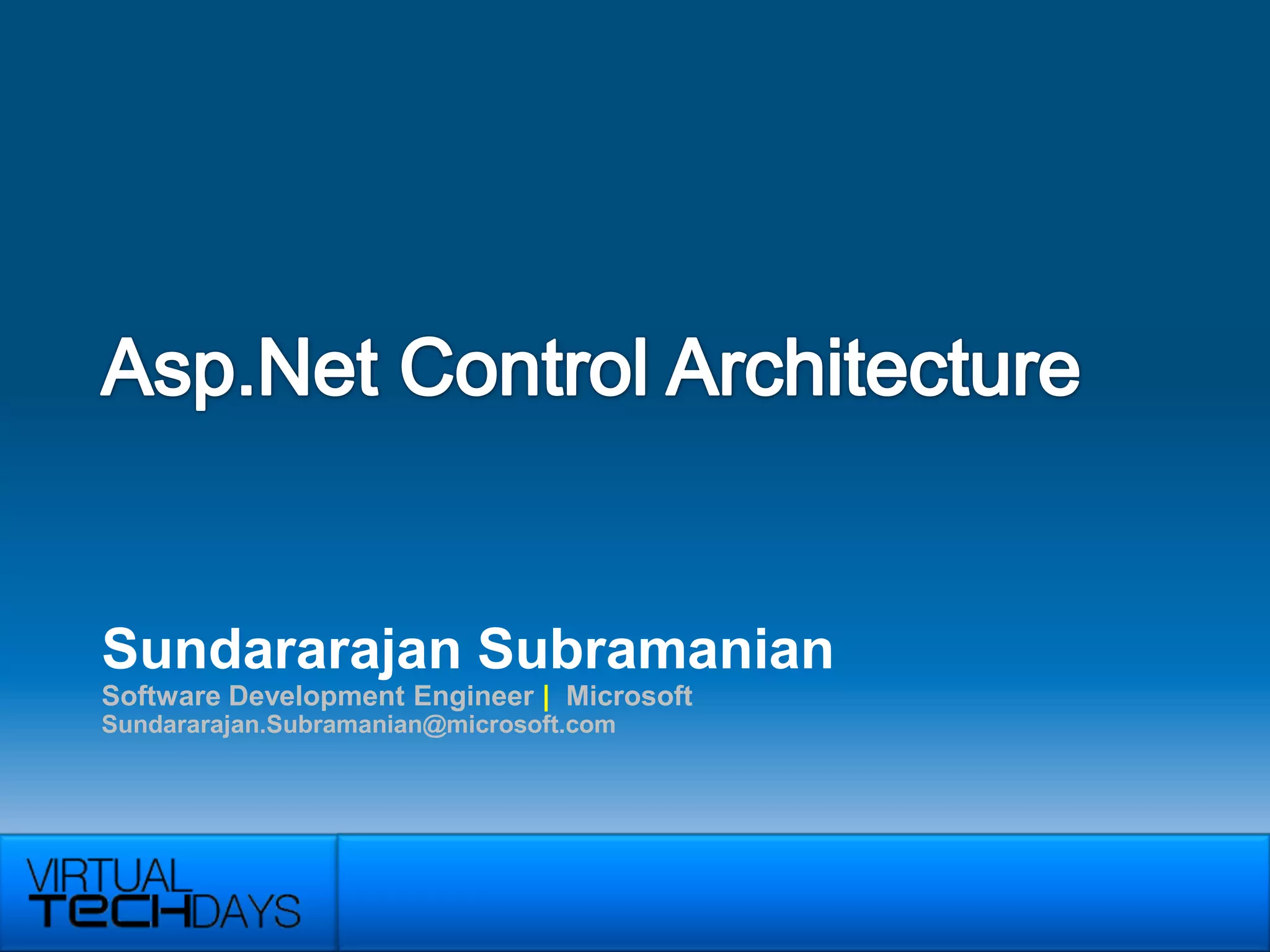 Asp.Net Control Architecture

Sundararajan Subramanian
Software Development Engineer | Microsoft
Sundararajan.Subramanian@microsoft.com

VIRTUAL
TECHDAYS